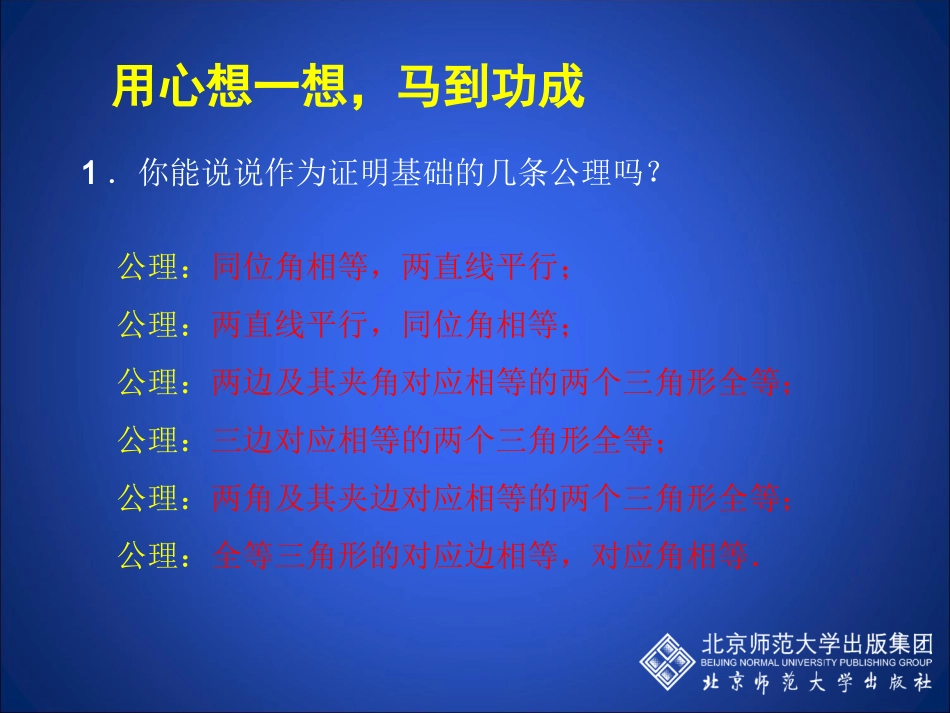 用心想一想，马到功成

1．你能说说作为证明基础的几条公理吗？

公理：同位角相等，两直线平行；

公理：两直线平行，同位角相等；

公理：两边及其夹角对应相等的两个三角形全等；

公理：三边对应相等的两个三角形全等；

公理：两角及其夹边对应相等的两个三角形全等；

公理：全等三角形的对应边相等，对应角相等．

北京师范大学出版集团
BEIJING NORMAL UNIVERSITY PUBLISHING GROUP
北京师范大学出版社